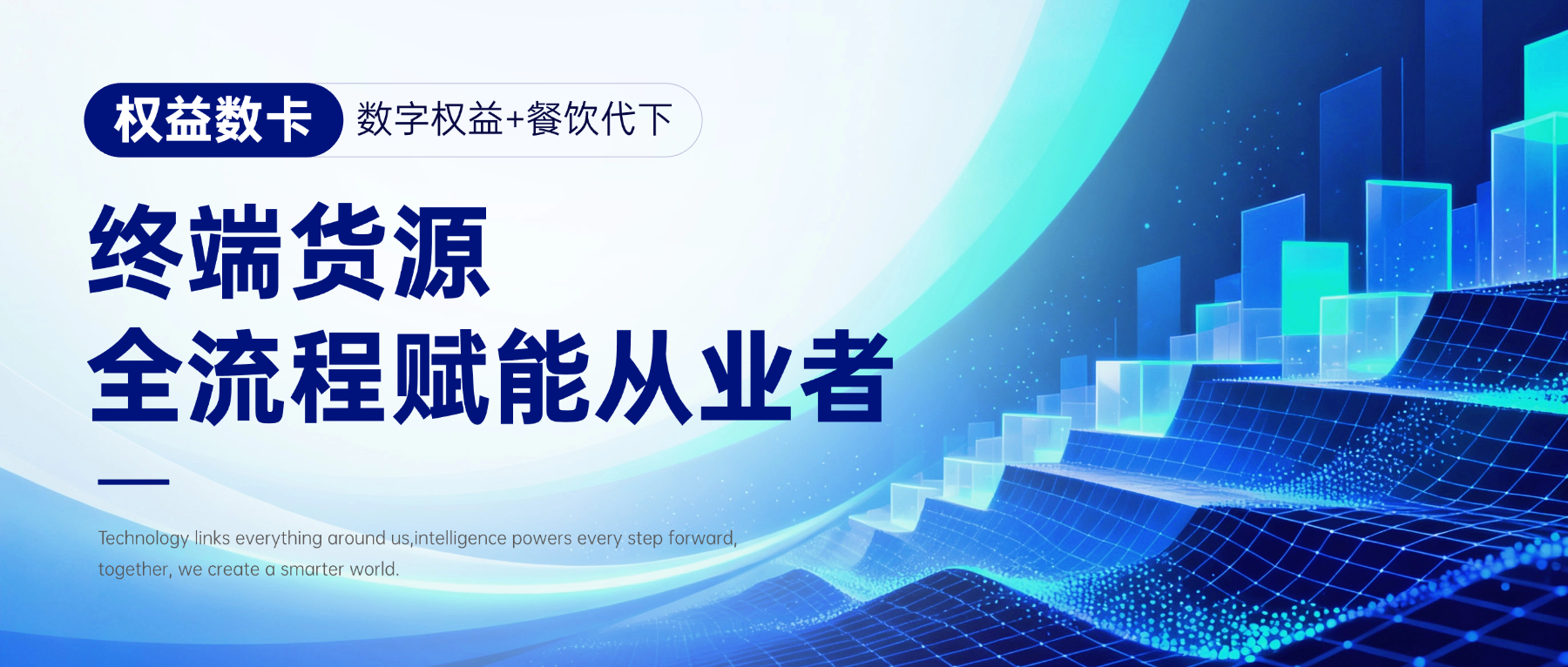 权益数卡 数字权益+餐饮代下

终端货源
全流程赋能从业者

Technology links everything around us,intelligence powers every step forward, together, we create a smarter world.